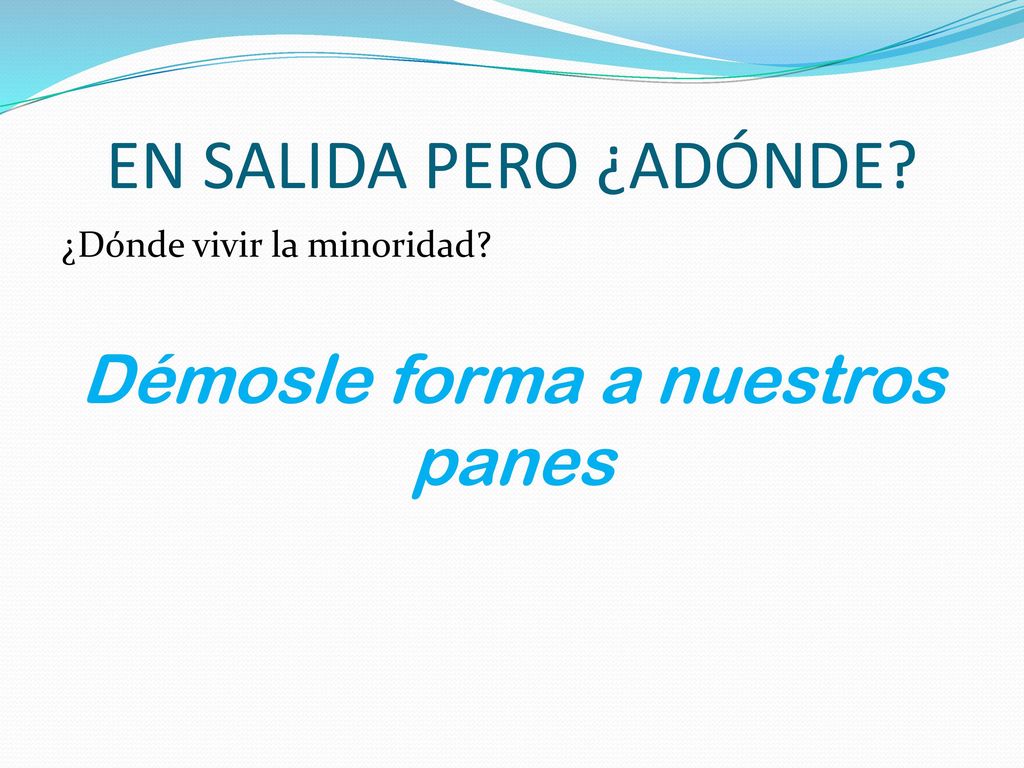 EN SALIDA PERO ¿ADÓNDE?

¿Dónde vivir la minoridad?

Démosle forma a nuestros panes